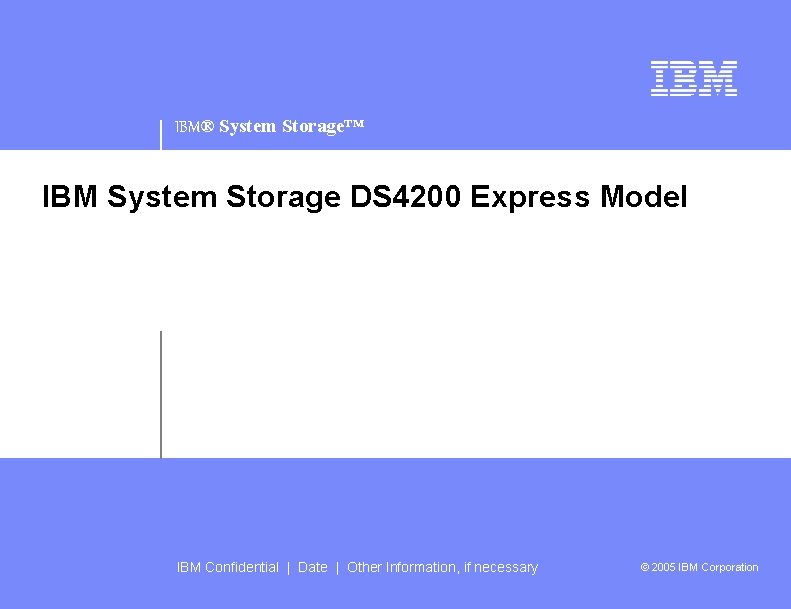 IBM

IBM® System Storage™

IBM System Storage DS4200 Express Model

IBM Confidential | Date | Other Information, if necessary

© 2005 IBM Corporation